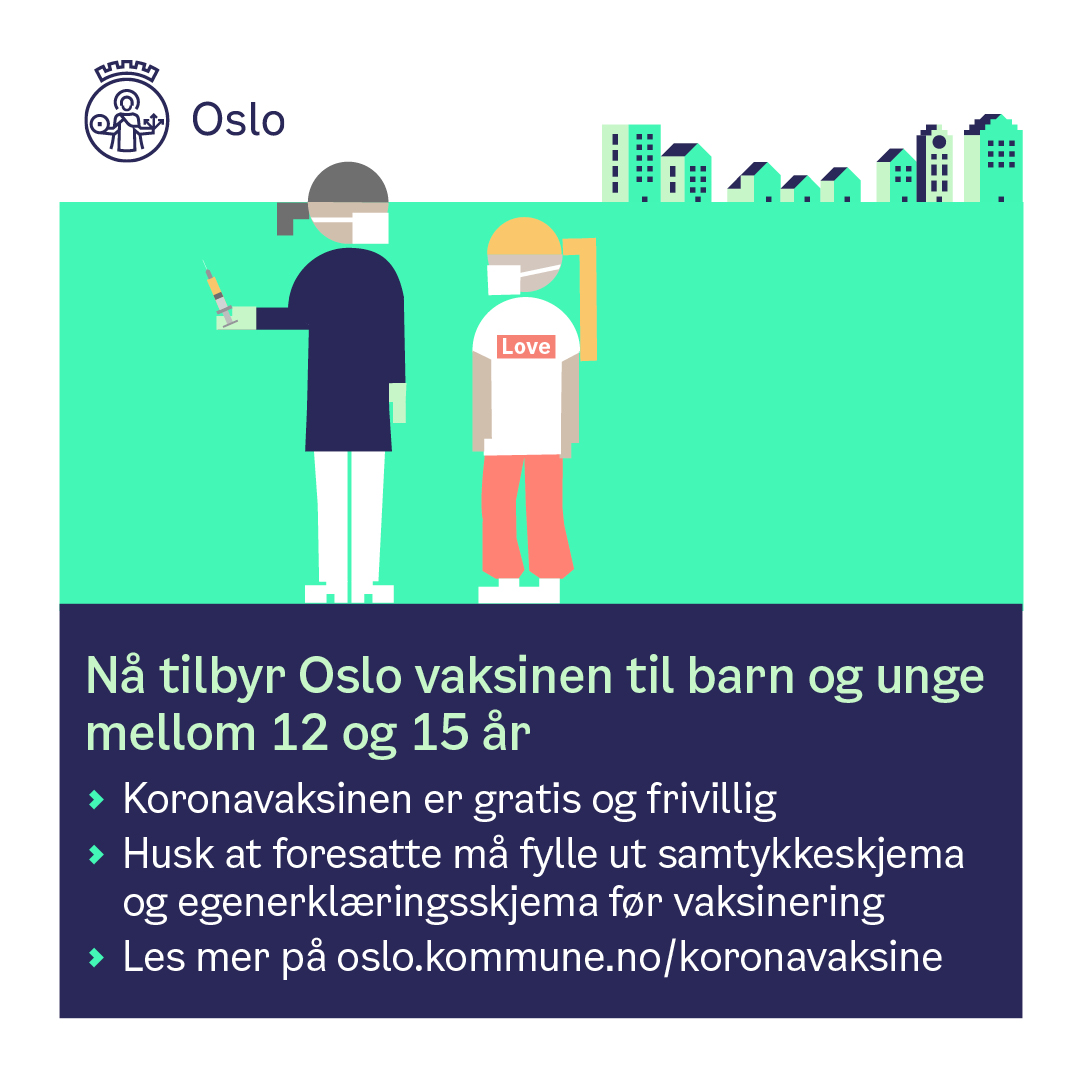 Oslo

Love

Nå tilbyr Oslo vaksinen til barn og unge mellom 12 og 15 år

› Koronavaksinen er gratis og frivillig
› Husk at foresatte må fylle ut samtykkeskjema og egenerklæringsskjema før vaksinering
› Les mer på oslo.kommune.no/koronavaksine